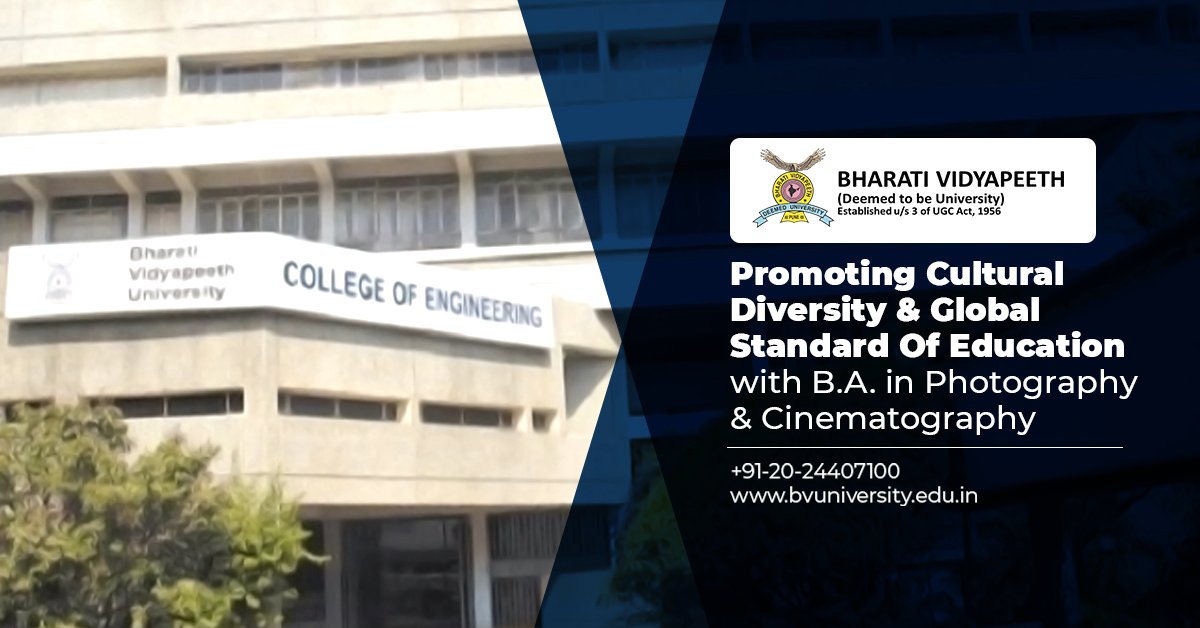 Bharati Vidyapeeth University

COLLEGE OF ENGINEERING

DEEMED UNIVERSITY

PUNE

BHARATI VIDYAPEETH
(Deemed to be University)
Established u/s 3 of UGC Act, 1956

Promoting Cultural Diversity & Global Standard Of Education with B.A. in Photography & Cinematography

+91-20-24407100
www.bvuniversity.edu.in